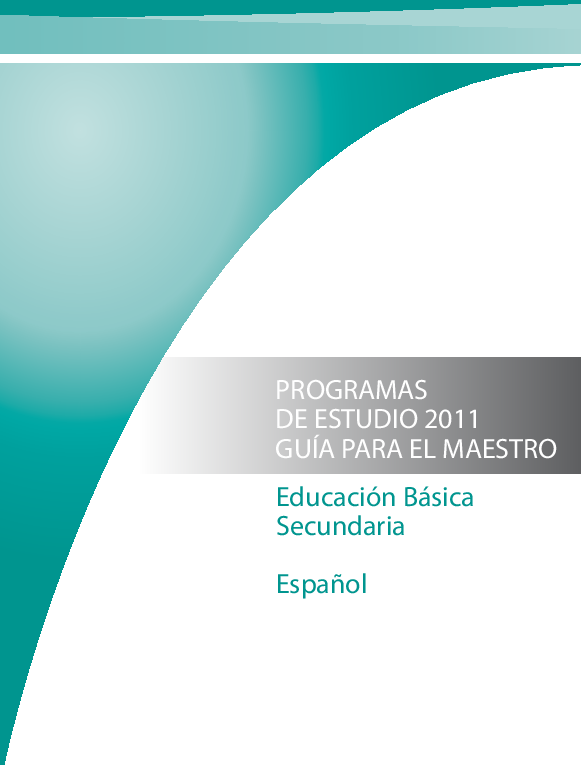 PROGRAMAS
DE ESTUDIO 2011
GUÍA PARA EL MAESTRO

Educación Básica
Secundaria

Español